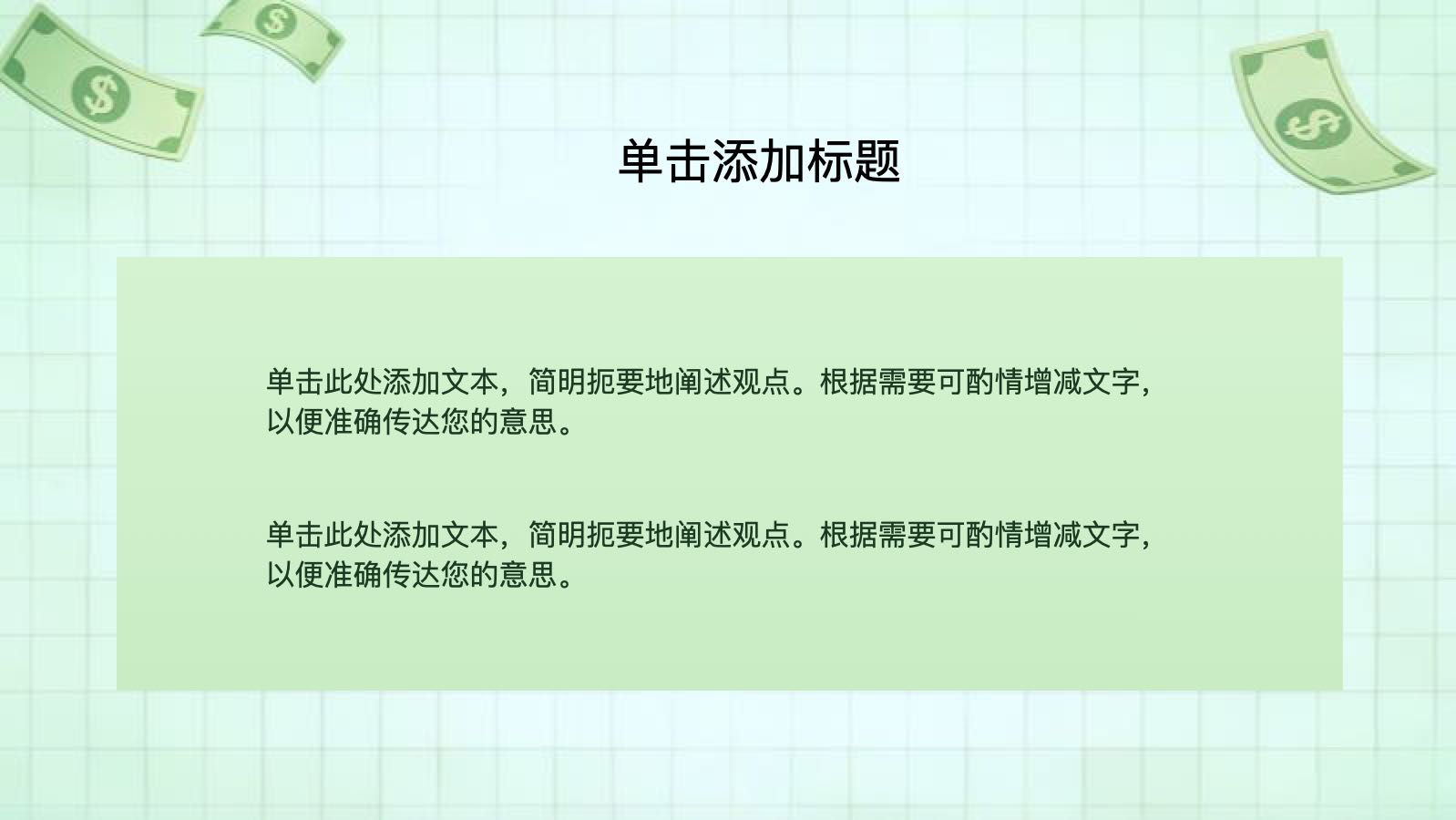 单击添加标题

单击此处添加文本，简明扼要地阐述观点。根据需要可酌情增减文字，以便准确传达您的意思。

单击此处添加文本，简明扼要地阐述观点。根据需要可酌情增减文字，以便准确传达您的意思。